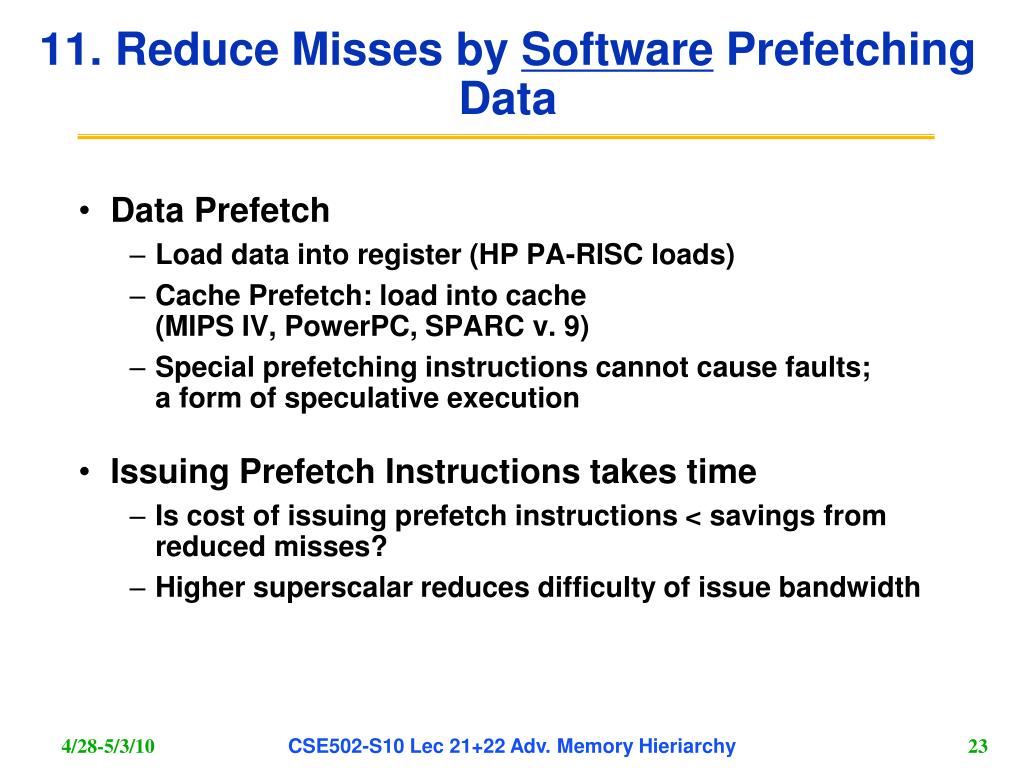 11. Reduce Misses by Software Prefetching Data

• Data Prefetch
– Load data into register (HP PA-RISC loads)
– Cache Prefetch: load into cache (MIPS IV, PowerPC, SPARC v. 9)
– Special prefetching instructions cannot cause faults; a form of speculative execution

• Issuing Prefetch Instructions takes time
– Is cost of issuing prefetch instructions < savings from reduced misses?
– Higher superscalar reduces difficulty of issue bandwidth

4/28-5/3/10 CSE502-S10 Lec 21+22 Adv. Memory Hieriarchy 23